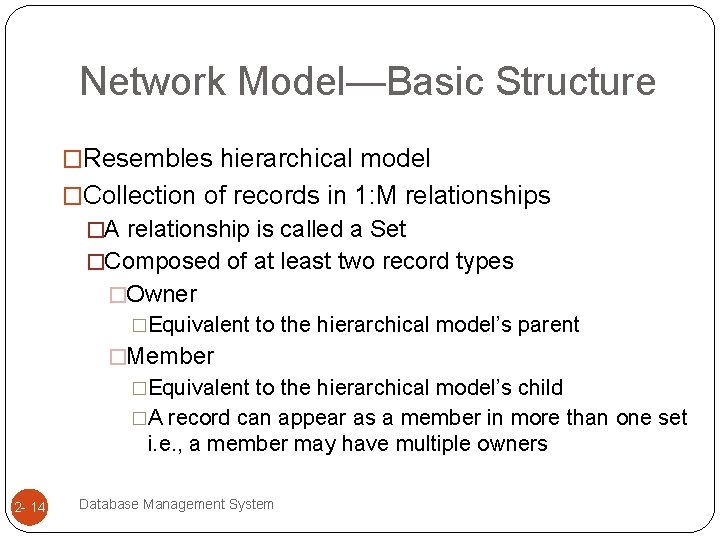 Network Model—Basic Structure

□Resembles hierarchical model
□Collection of records in 1:M relationships
□A relationship is called a Set
□Composed of at least two record types
□Owner
□Equivalent to the hierarchical model's parent
□Member
□Equivalent to the hierarchical model's child
□A record can appear as a member in more than one set i.e., a member may have multiple owners

2- 14

Database Management System